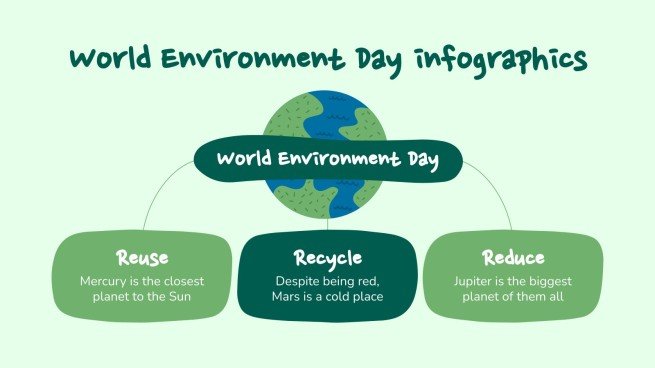 World Environment Day infographics

World Environment Day

Reuse
Mercury is the closest planet to the Sun

Recycle
Despite being red, Mars is a cold place

Reduce
Jupiter is the biggest planet of them all